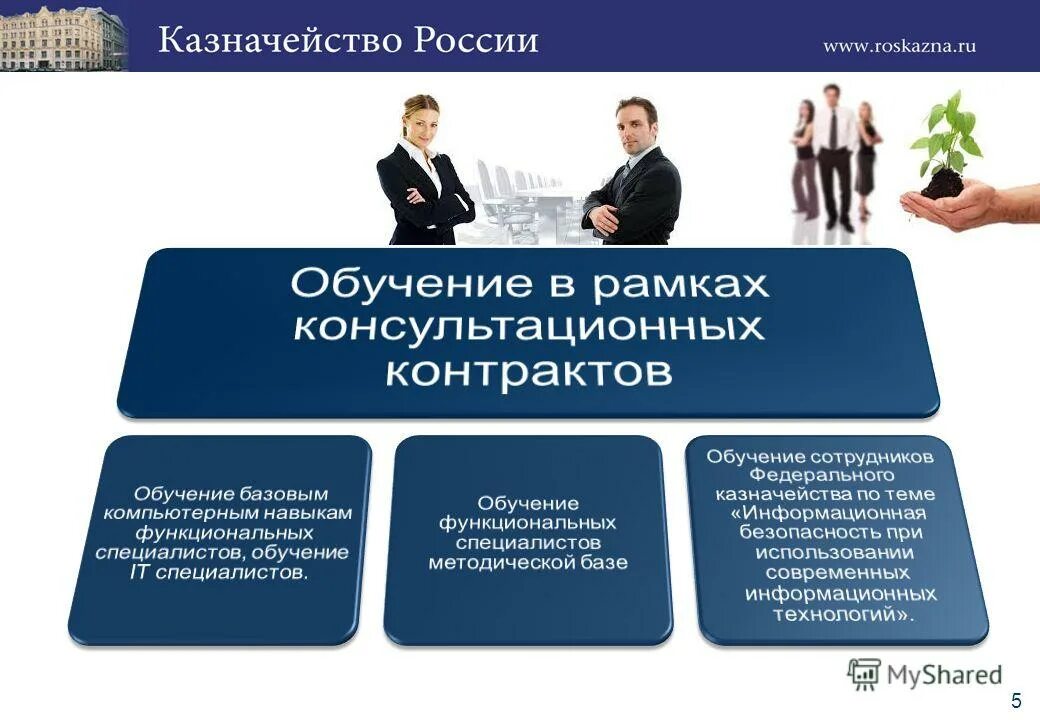 Казначейство России

www.roskazna.ru

Обучение в рамках консультационных контрактов

Обучение базовым компьютерным навыкам функциональных специалистов, обучение IT специалистов.

Обучение функциональных специалистов методической базе

Обучение сотрудников Федерального казначейства по теме «Информационная безопасность при использовании современных информационных технологий».

MyShared

5